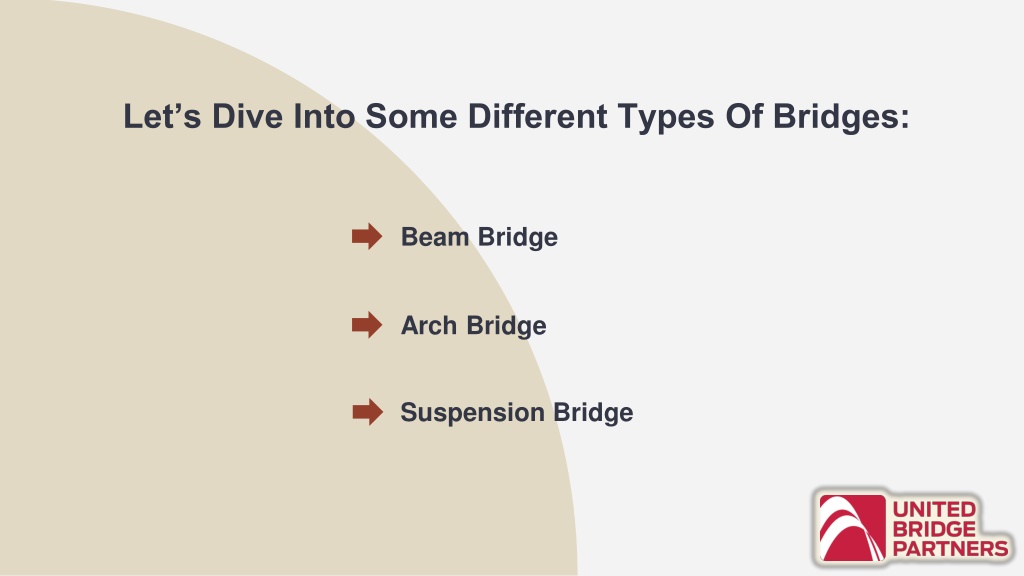 Let’s Dive Into Some Different Types Of Bridges:

Beam Bridge

Arch Bridge

Suspension Bridge

UNITED BRIDGE PARTNERS